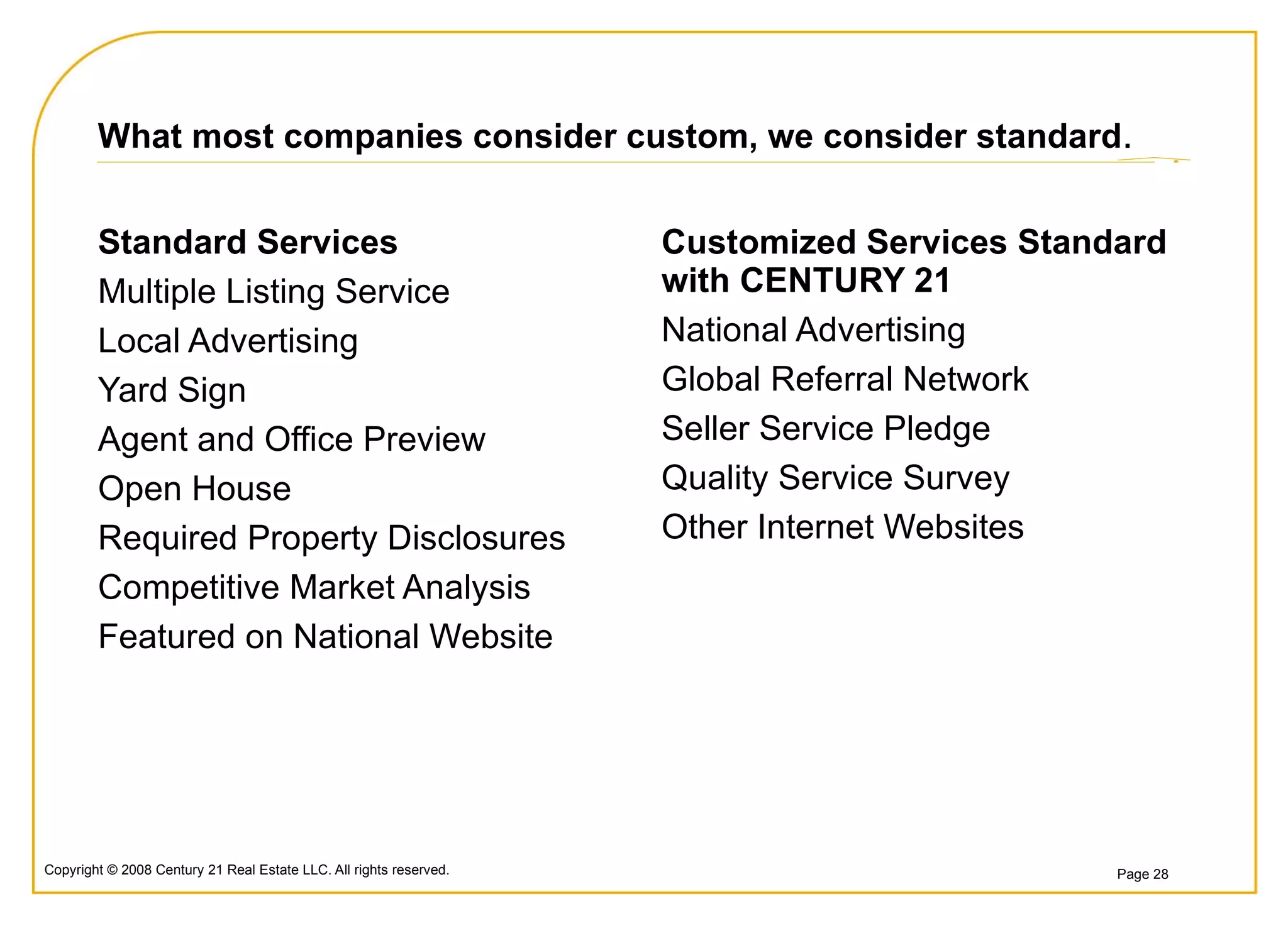 What most companies consider custom, we consider standard.

Standard Services

Multiple Listing Service

Local Advertising

Yard Sign

Agent and Office Preview

Open House

Required Property Disclosures

Competitive Market Analysis

Featured on National Website

Customized Services Standard with CENTURY 21

National Advertising

Global Referral Network

Seller Service Pledge

Quality Service Survey

Other Internet Websites

Copyright © 2008 Century 21 Real Estate LLC. All rights reserved.

Page 28